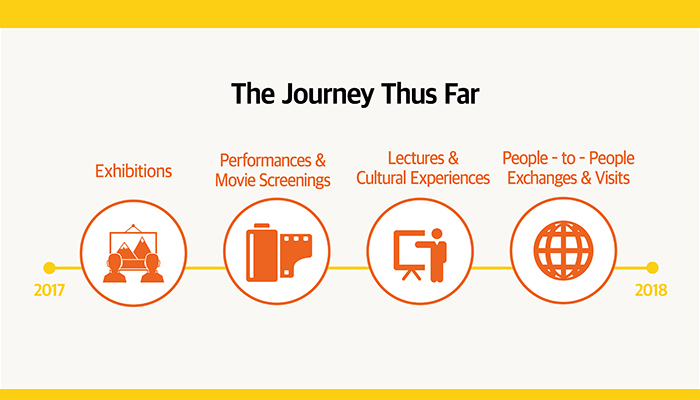 The Journey Thus Far

Exhibitions

Performances & Movie Screenings

Lectures & Cultural Experiences

People - to - People Exchanges & Visits

2017

2018